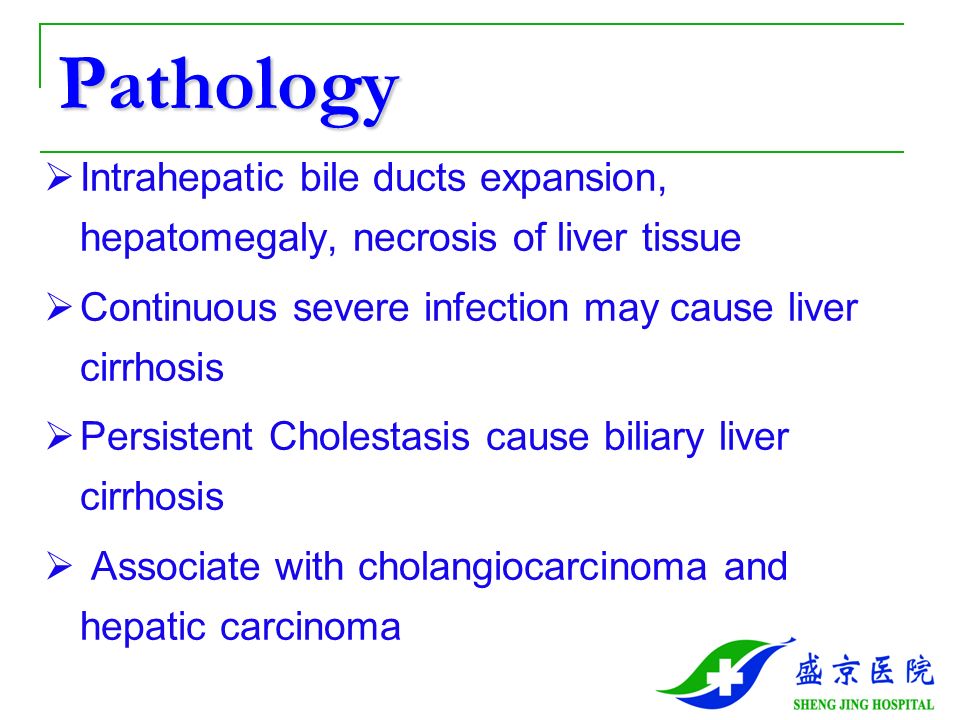 Pathology

➢ Intrahepatic bile ducts expansion, hepatomegaly, necrosis of liver tissue

➢ Continuous severe infection may cause liver cirrhosis

➢ Persistent Cholestasis cause biliary liver cirrhosis

➢ Associate with cholangiocarcinoma and hepatic carcinoma

盛京医院
SHENG JING HOSPITAL